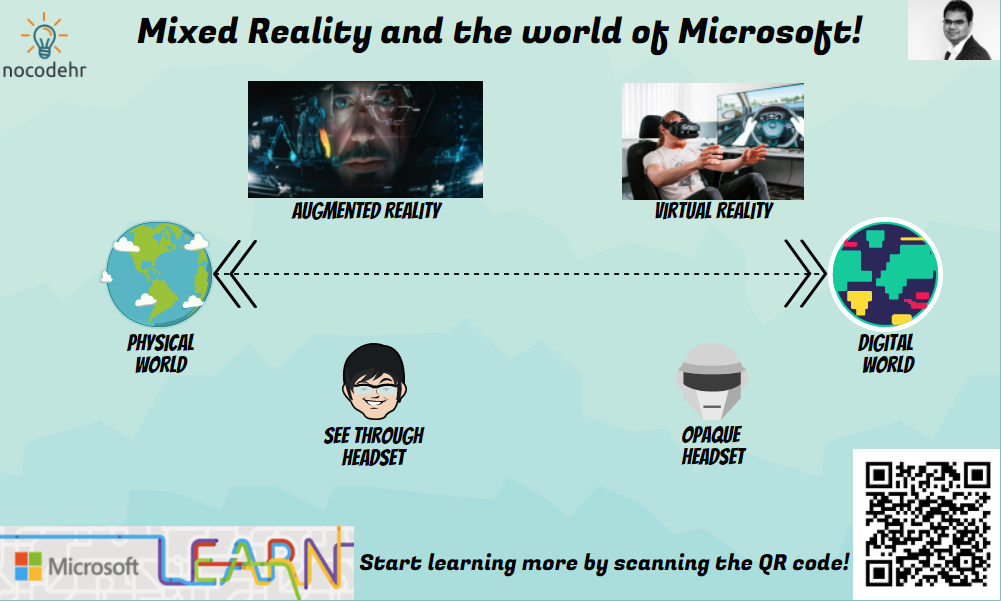 nocodehr

Mixed Reality and the world of Microsoft!

AUGMENTED REALITY

VIRTUAL REALITY

PHYSICAL WORLD

DIGITAL WORLD

SEE THROUGH HEADSET

OPAQUE HEADSET

Microsoft LEARN

Start learning more by scanning the QR code!